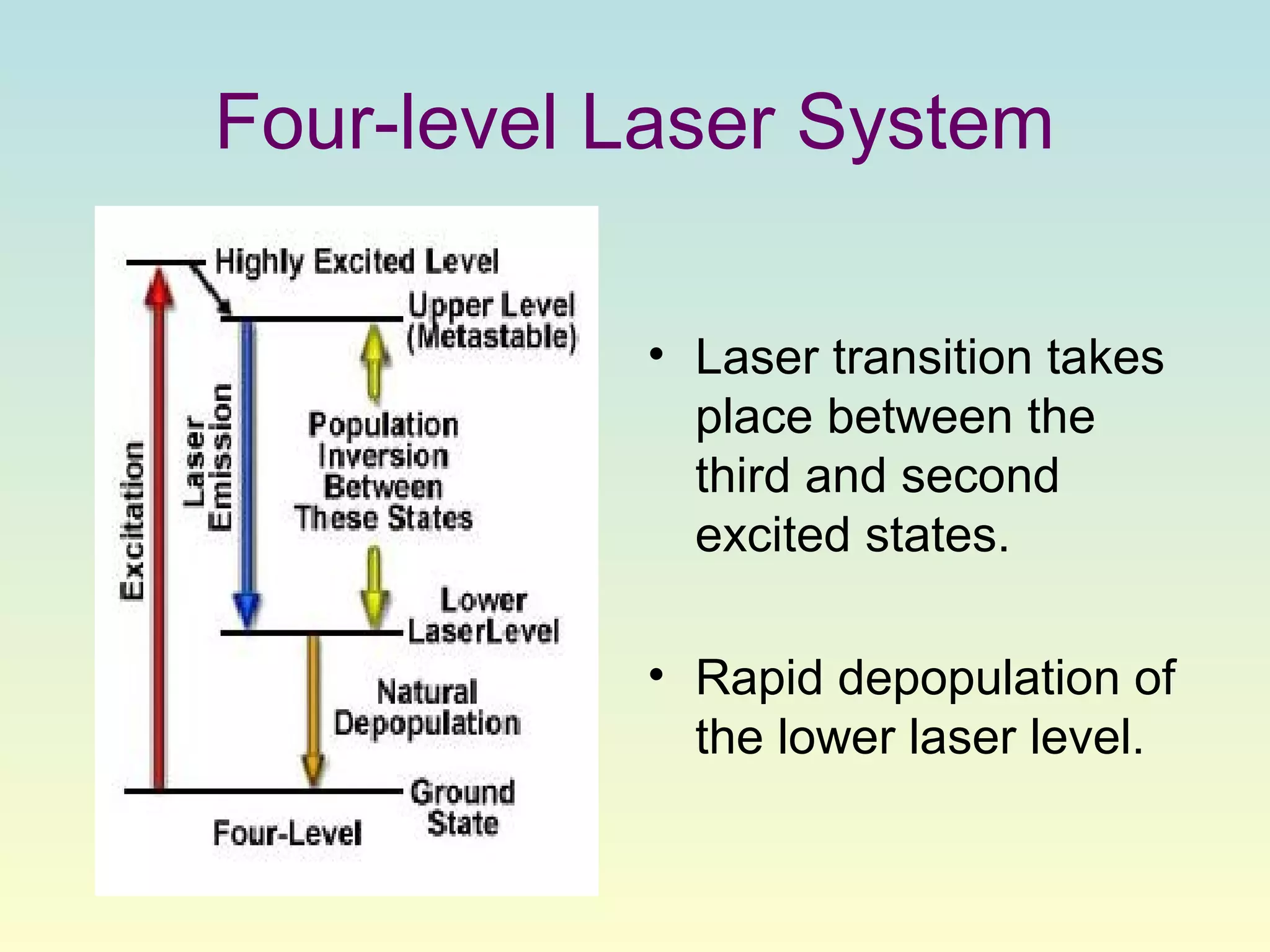 Four-level Laser System

Highly Excited Level

Upper Level (Metastable)

Excitation

Laser Emission

Population Inversion Between These States

Lower LaserLevel

Natural Depopulation

Ground State

Four-Level

• Laser transition takes place between the third and second excited states.

• Rapid depopulation of the lower laser level.